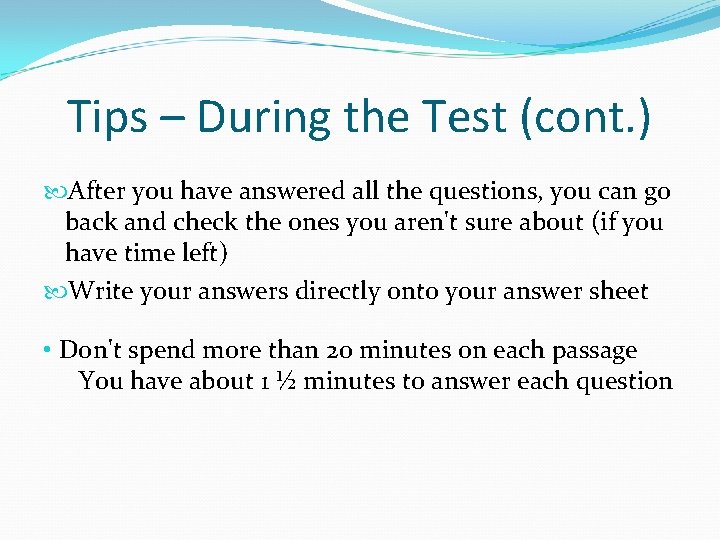 Tips – During the Test (cont.)

After you have answered all the questions, you can go back and check the ones you aren't sure about (if you have time left)

Write your answers directly onto your answer sheet

• Don't spend more than 20 minutes on each passage
You have about 1 ½ minutes to answer each question